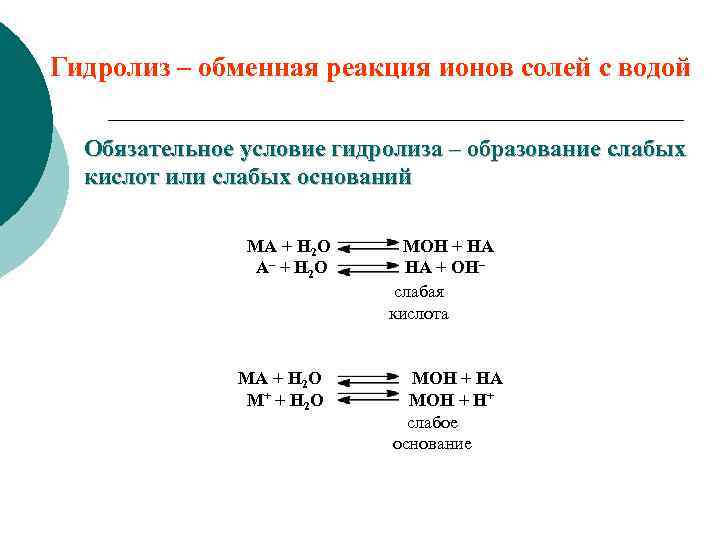 Гидролиз – обменная реакция ионов солей с водой

Обязательное условие гидролиза – образование слабых кислот или слабых оснований

$MA + H_2O \rightleftarrows MOH + HA$
$A^- + H_2O \rightleftarrows HA + OH^-$
слабая кислота

$MA + H_2O \rightleftarrows MOH + HA$
$M^+ + H_2O \rightleftarrows MOH + H^+$
слабое основание